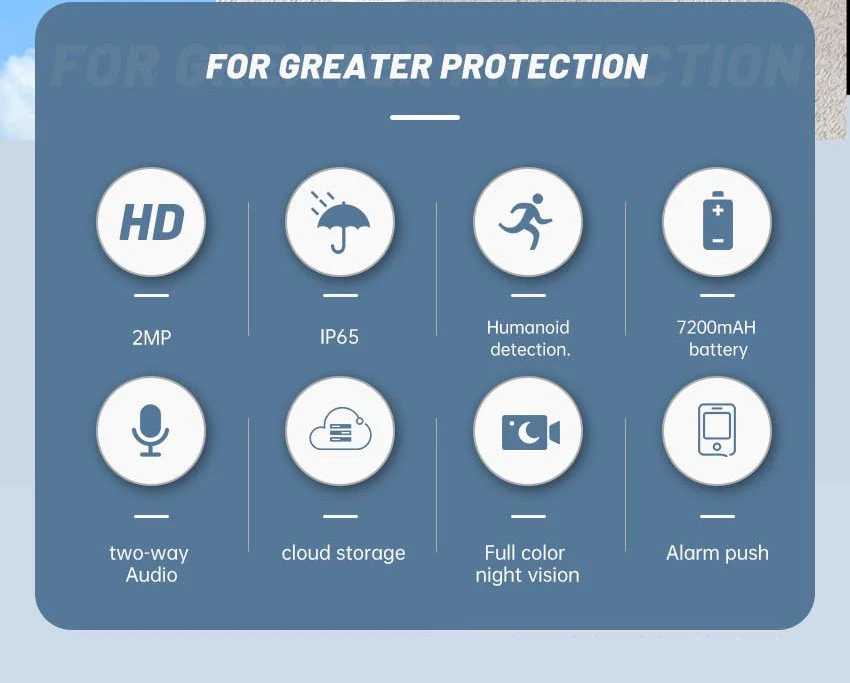 FOR GREATER PROTECTION

HD

2MP

IP65

Humanoid detection.

7200mAH battery

two-way Audio

cloud storage

Full color night vision

Alarm push